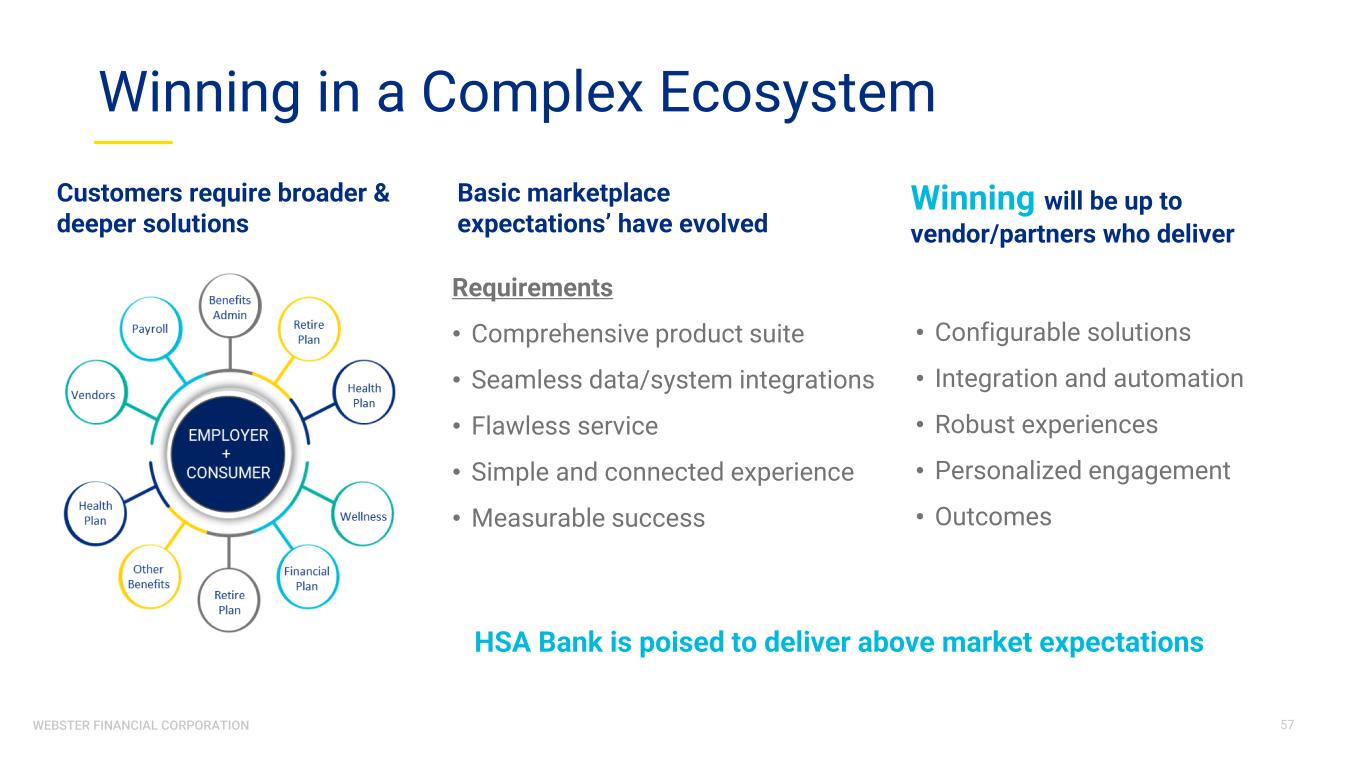 Winning in a Complex Ecosystem

Customers require broader & deeper solutions

Benefits Admin

Retire Plan

Health Plan

Wellness

Financial Plan

Retire Plan

Other Benefits

Health Plan

Vendors

Payroll

EMPLOYER + CONSUMER

Basic marketplace expectations' have evolved

Requirements

• Comprehensive product suite
• Seamless data/system integrations
• Flawless service
• Simple and connected experience
• Measurable success

Winning will be up to vendor/partners who deliver

• Configurable solutions
• Integration and automation
• Robust experiences
• Personalized engagement
• Outcomes

HSA Bank is poised to deliver above market expectations

WEBSTER FINANCIAL CORPORATION

57